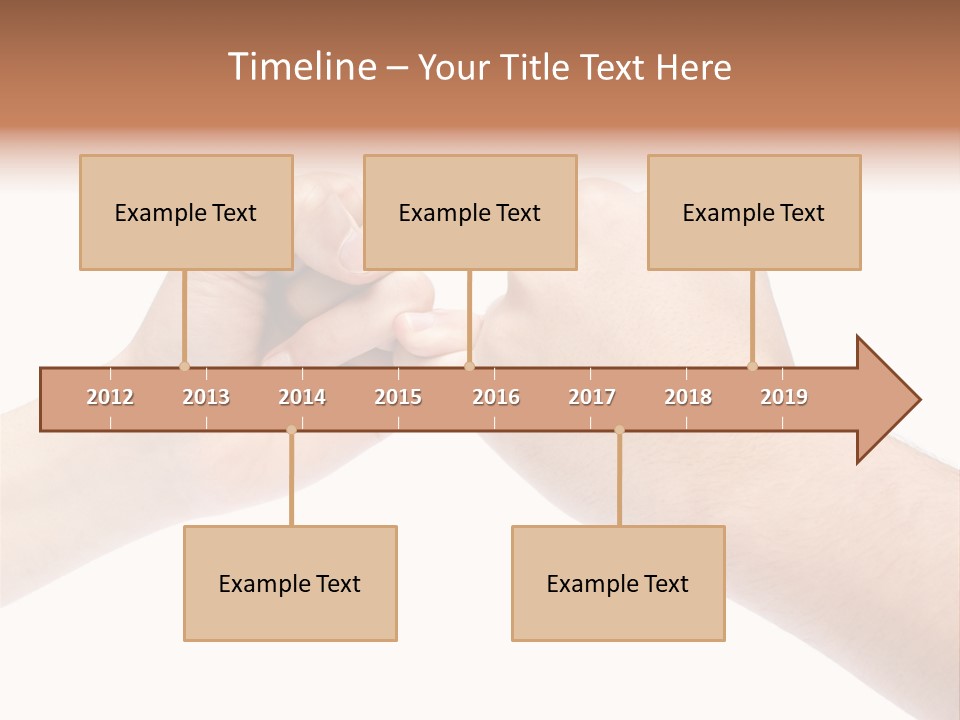 Timeline – Your Title Text Here

Example Text

Example Text

Example Text

2012 2013 2014 2015 2016 2017 2018 2019

Example Text

Example Text